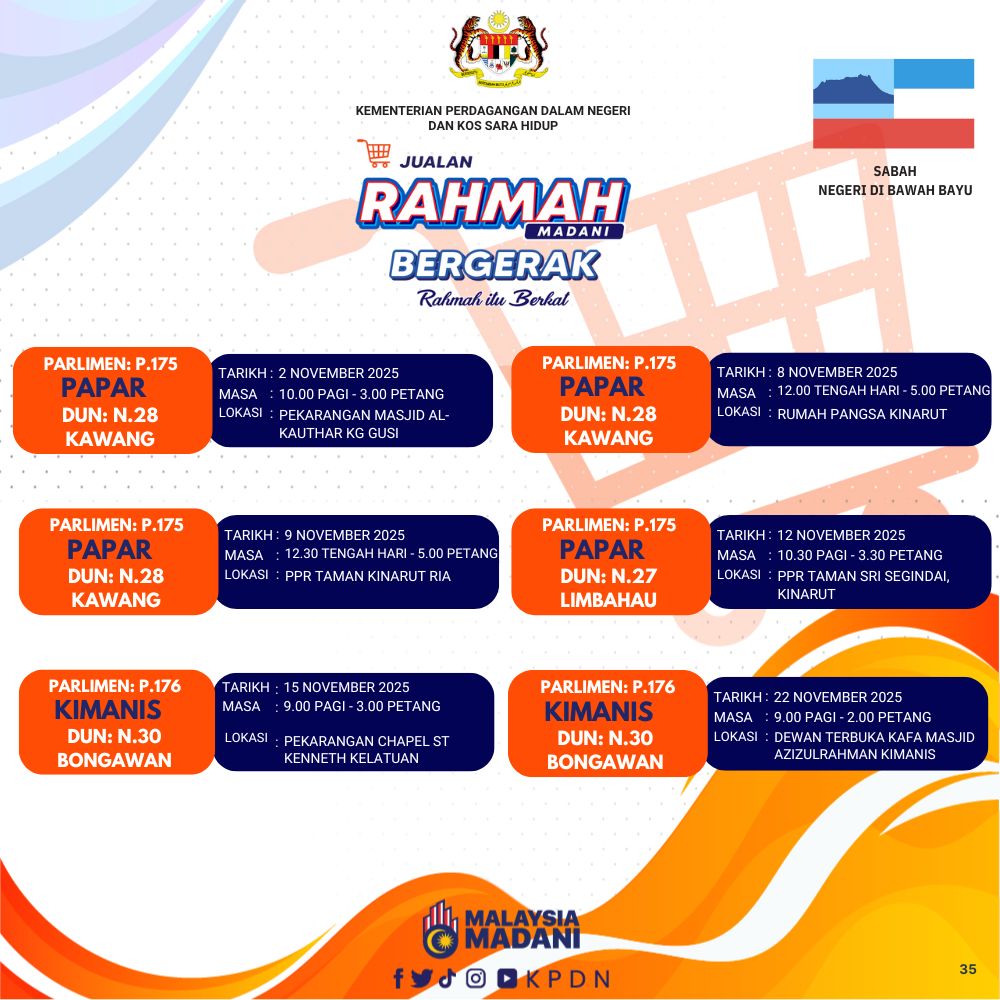 KEMENTERIAN PERDAGANGAN DALAM NEGERI DAN KOS SARA HIDUP

SABAH
NEGERI DI BAWAH BAYU

JUALAN
RAHMAH
MADANI
BERGERAK
Rahmah itu Berkat

PARLIMEN: P.175
PAPAR
DUN: N.28
KAWANG

TARIKH : 2 NOVEMBER 2025
MASA : 10.00 PAGI - 3.00 PETANG
LOKASI : PEKARANGAN MASJID AL-KAUTHAR KG GUSI

PARLIMEN: P.175
PAPAR
DUN: N.28
KAWANG

TARIKH : 8 NOVEMBER 2025
MASA : 12.00 TENGAH HARI - 5.00 PETANG
LOKASI : RUMAH PANGSA KINARUT

PARLIMEN: P.175
PAPAR
DUN: N.28
KAWANG

TARIKH : 9 NOVEMBER 2025
MASA : 12.30 TENGAH HARI - 5.00 PETANG
LOKASI : PPR TAMAN KINARUT RIA

PARLIMEN: P.175
PAPAR
DUN: N.27
LIMBAHAU

TARIKH : 12 NOVEMBER 2025
MASA : 10.30 PAGI - 3.30 PETANG
LOKASI : PPR TAMAN SRI SEGINDAI, KINARUT

PARLIMEN: P.176
KIMANIS
DUN: N.30
BONGAWAN

TARIKH : 15 NOVEMBER 2025
MASA : 9.00 PAGI - 3.00 PETANG
LOKASI : PEKARANGAN CHAPEL ST KENNETH KELATUAN

PARLIMEN: P.176
KIMANIS
DUN: N.30
BONGAWAN

TARIKH : 22 NOVEMBER 2025
MASA : 9.00 PAGI - 2.00 PETANG
LOKASI : DEWAN TERBUKA KAFA MASJID AZIZULRAHMAN KIMANIS

MALAYSIA
MADANI

KPDN

35